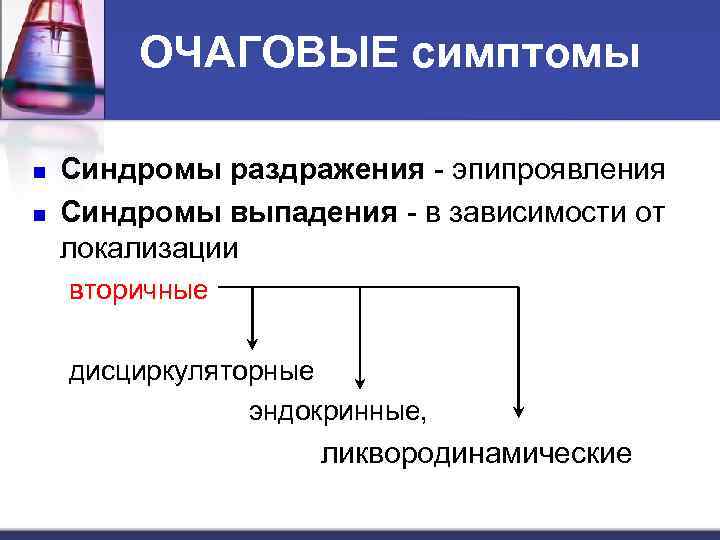 ОЧАГОВЫЕ симптомы

Синдромы раздражения - эпипроявления

Синдромы выпадения - в зависимости от локализации

вторичные

дисциркуляторные

эндокринные,

ликвородинамические